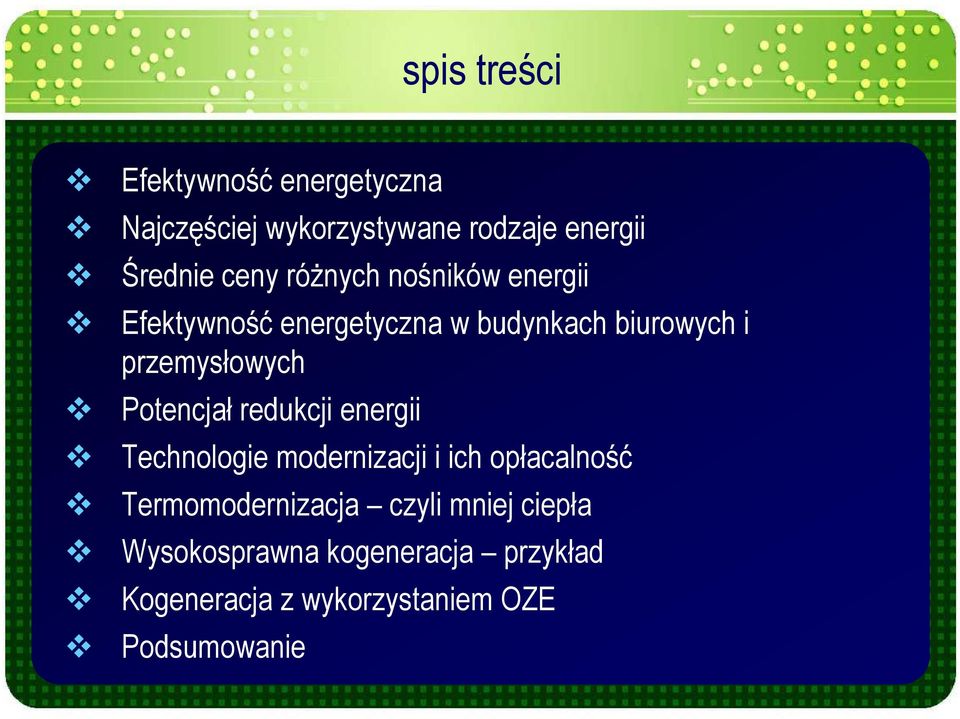 spis treści

❖ Efektywność energetyczna
❖ Najczęściej wykorzystywane rodzaje energii
❖ Średnie ceny różnych nośników energii
❖ Efektywność energetyczna w budynkach biurowych i przemysłowych
❖ Potencjał redukcji energii
❖ Technologie modernizacji i ich opłacalność
❖ Termomodernizacja – czyli mniej ciepła
❖ Wysokosprawna kogeneracja – przykład
❖ Kogeneracja z wykorzystaniem OZE
❖ Podsumowanie